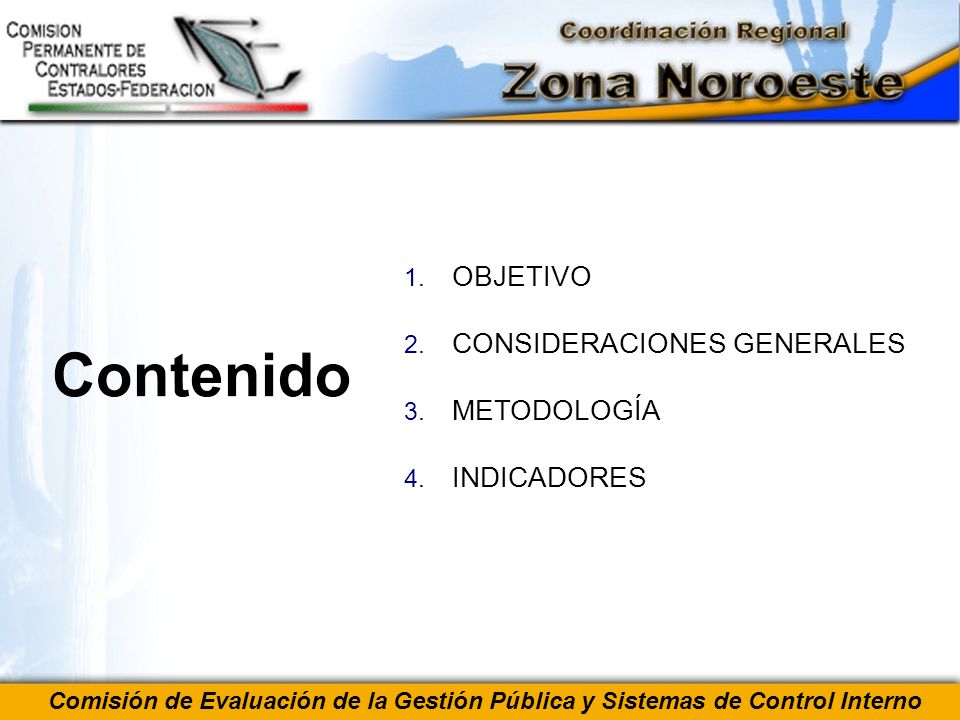 COMISION PERMANENTE DE CONTRALORES ESTADOS-FEDERACION

Coordinación Regional
Zona Noroeste

Contenido

1. OBJETIVO
2. CONSIDERACIONES GENERALES
3. METODOLOGÍA
4. INDICADORES

Comisión de Evaluación de la Gestión Pública y Sistemas de Control Interno